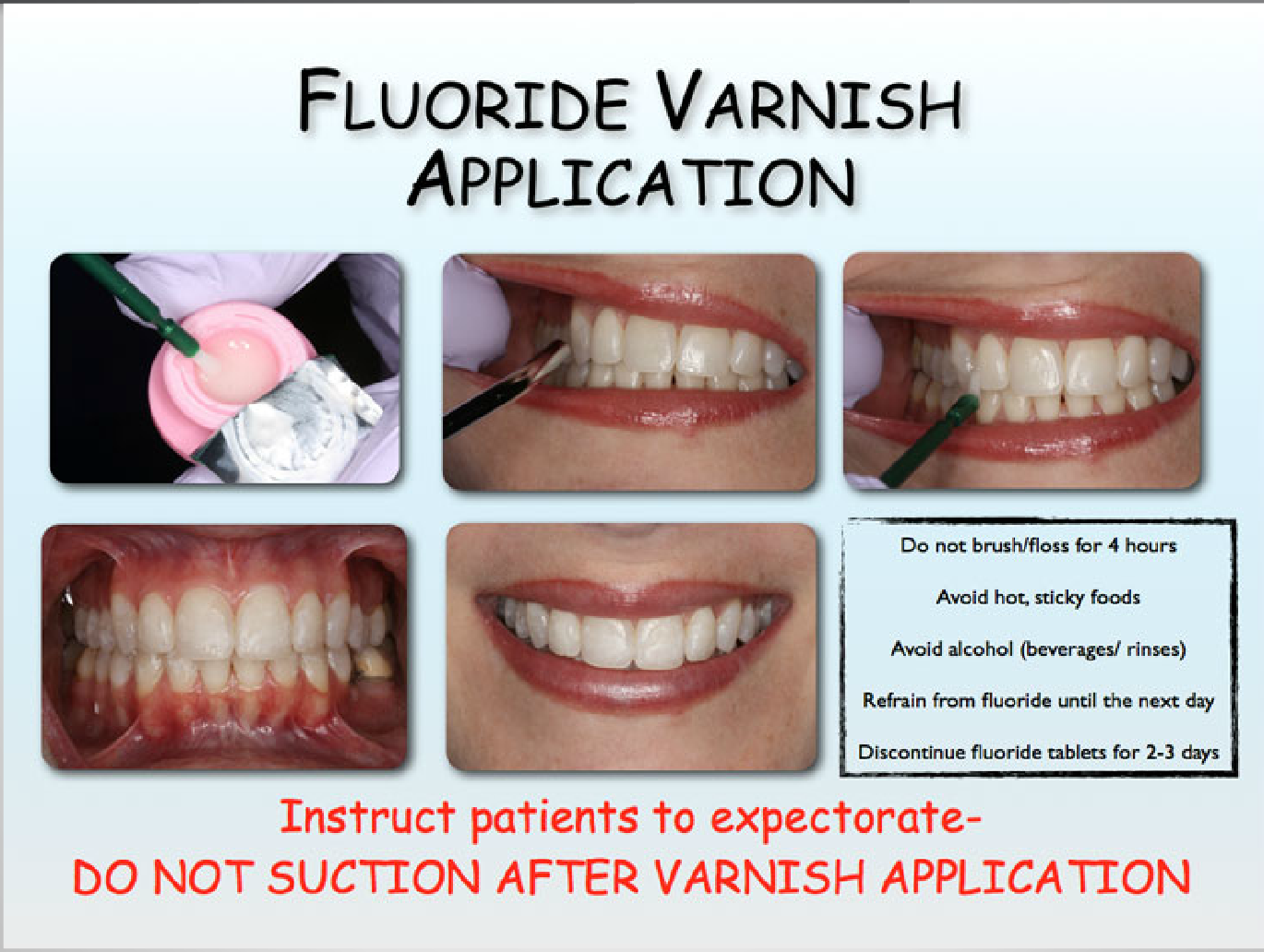 FLUORIDE VARNISH APPLICATION

Do not brush/floss for 4 hours

Avoid hot, sticky foods

Avoid alcohol (beverages/ rinses)

Refrain from fluoride until the next day

Discontinue fluoride tablets for 2-3 days

Instruct patients to expectorate-
DO NOT SUCTION AFTER VARNISH APPLICATION